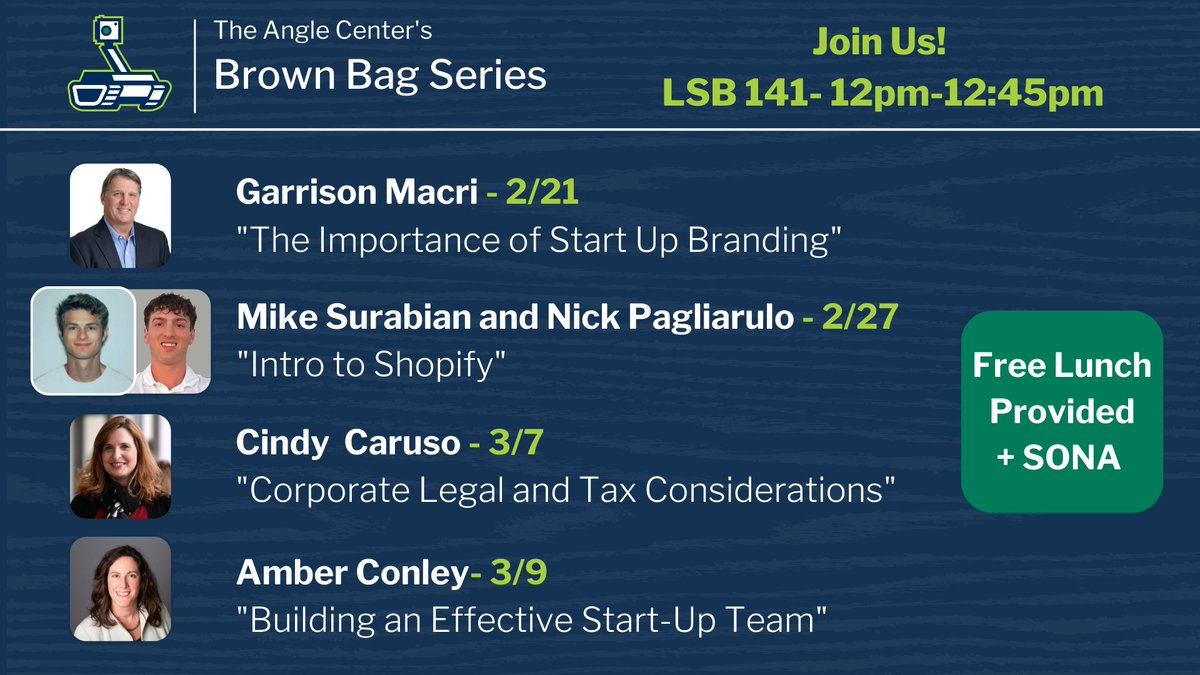 The Angle Center's
Brown Bag Series

Join Us!
LSB 141- 12pm-12:45pm

Garrison Macri - 2/21
"The Importance of Start Up Branding"

Mike Surabian and Nick Pagliarulo - 2/27
"Intro to Shopify"

Cindy Caruso - 3/7
"Corporate Legal and Tax Considerations"

Amber Conley- 3/9
"Building an Effective Start-Up Team"

Free Lunch Provided + SONA